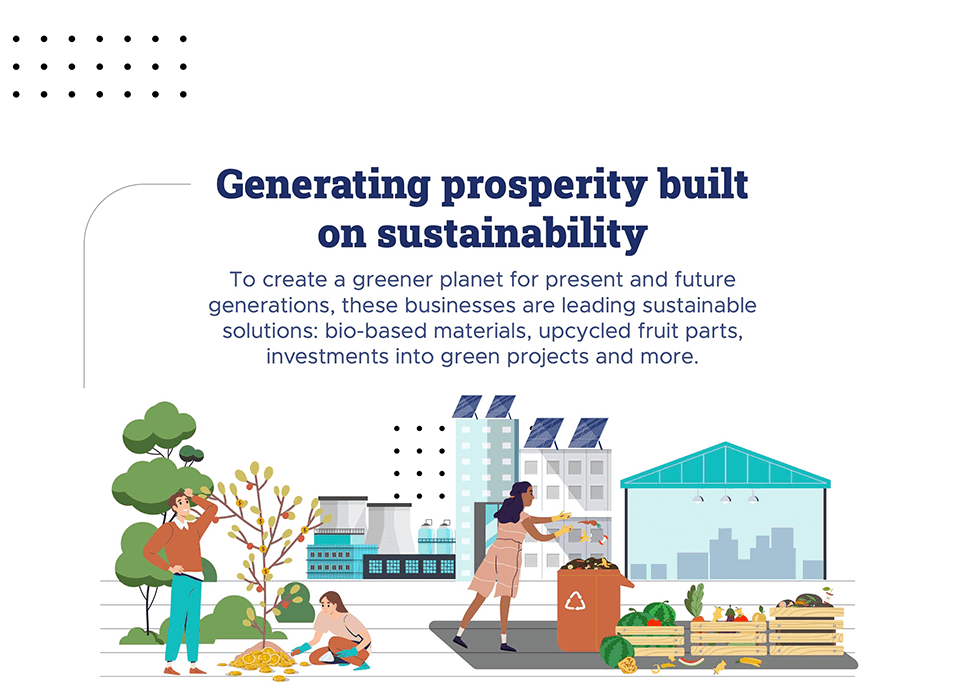 Generating prosperity built on sustainability

To create a greener planet for present and future generations, these businesses are leading sustainable solutions: bio-based materials, upcycled fruit parts, investments into green projects and more.